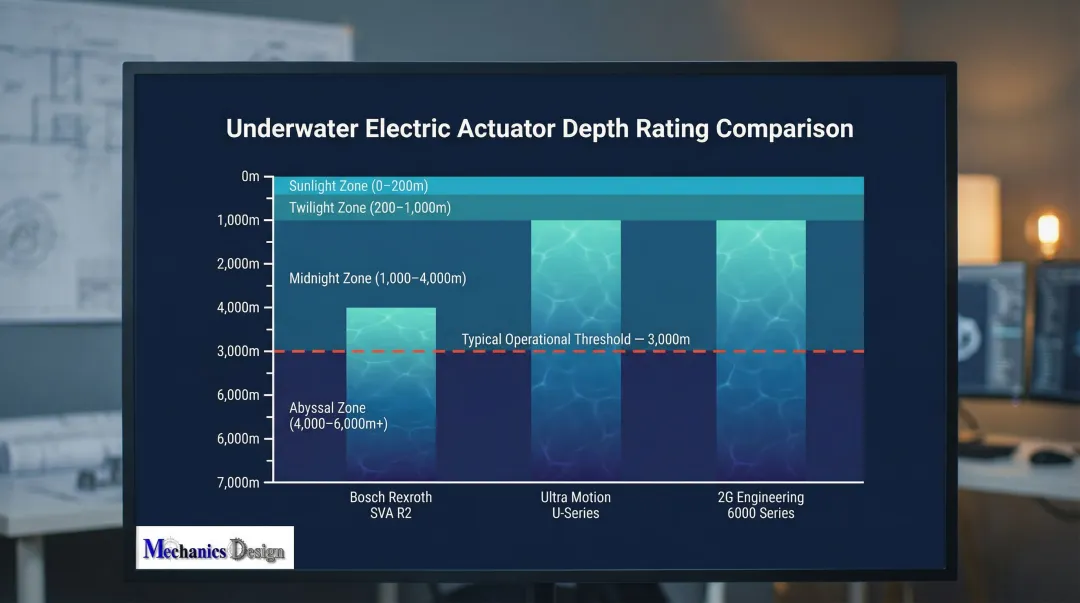 Underwater Electric Actuator Depth Rating Comparison

0m
1,000m
2,000m
4,000m
3,000m
6,000m
6,000m
7,000m

Sunlight Zone (0–200m)
Twilight Zone (200–1,000m)
Midnight Zone (1,000–4,000m)
Typical Operational Threshold — 3,000m
Abyssal Zone (4,000–6,000m+)

Bosch Rexroth SVA R2
Ultra Motion U-Series
2G Engineering 6000 Series

Mechanics Design